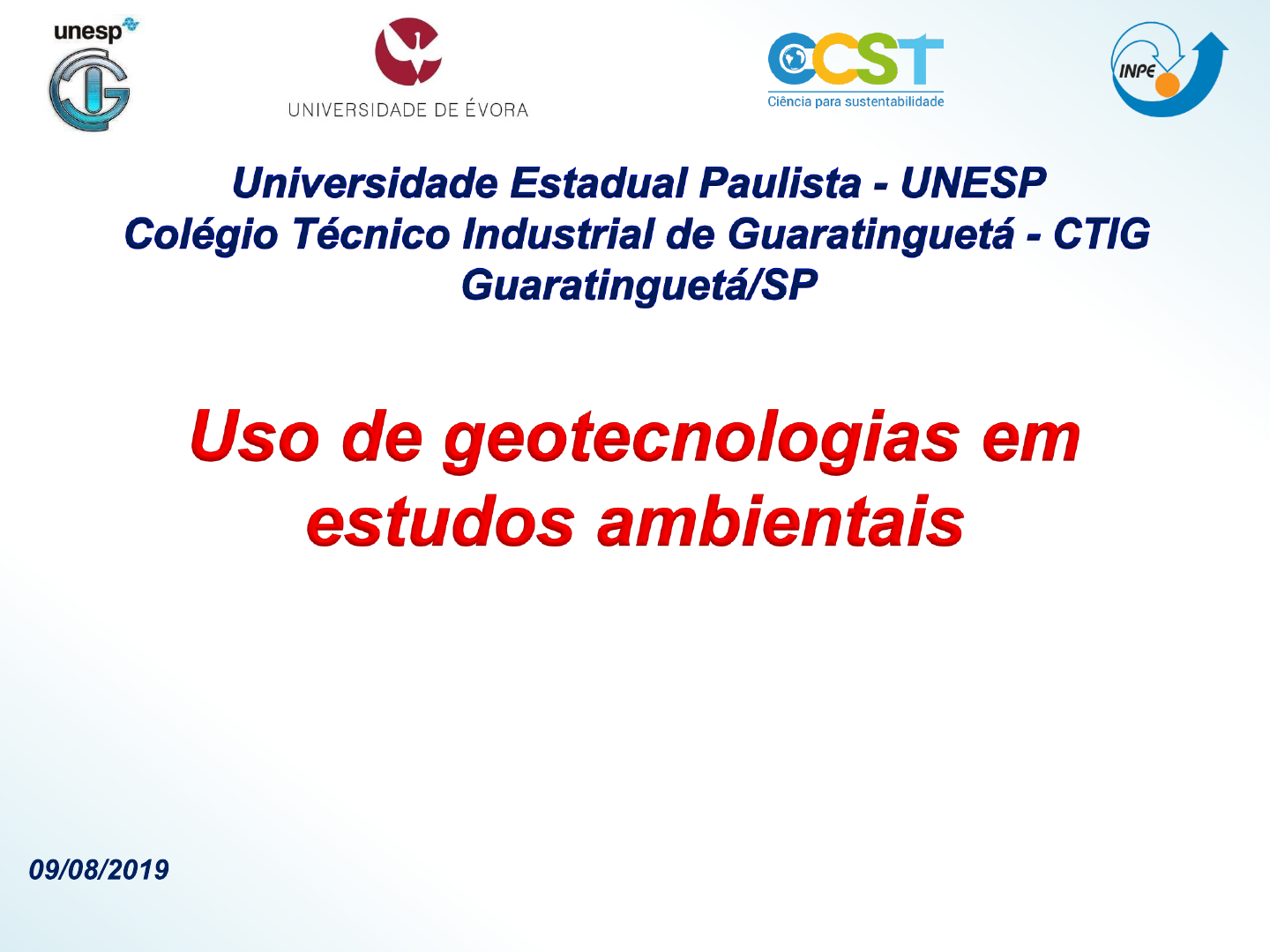 unesp

UNIVERSIDADE DE ÉVORA

CCST
Ciência para sustentabilidade

INPE

Universidade Estadual Paulista - UNESP
Colégio Técnico Industrial de Guaratinguetá - CTIG
Guaratinguetá/SP

Uso de geotecnologias em estudos ambientais

09/08/2019